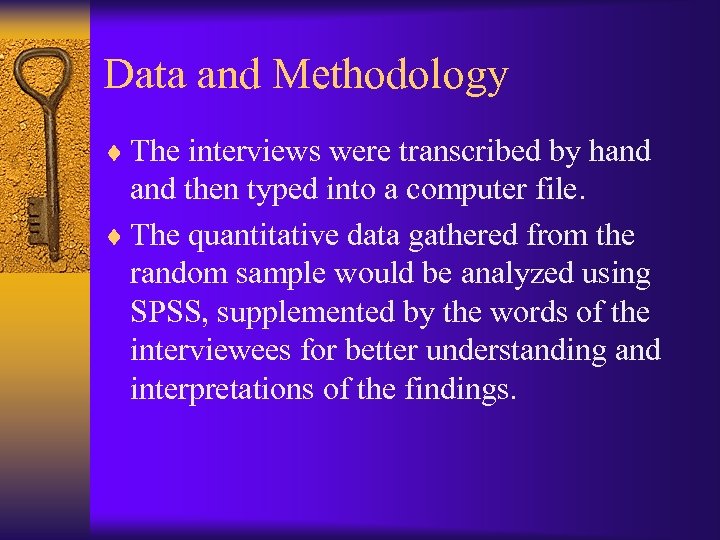 Data and Methodology

♦ The interviews were transcribed by hand and then typed into a computer file.

♦ The quantitative data gathered from the random sample would be analyzed using SPSS, supplemented by the words of the interviewees for better understanding and interpretations of the findings.